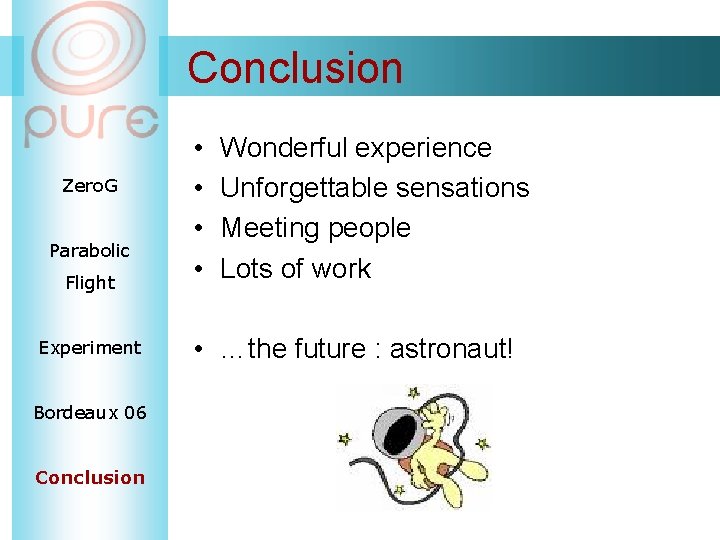 pure

ZeroG

Parabolic Flight

Experiment

Bordeaux 06

Conclusion

Conclusion

• Wonderful experience
• Unforgettable sensations
• Meeting people
• Lots of work

• …the future : astronaut!